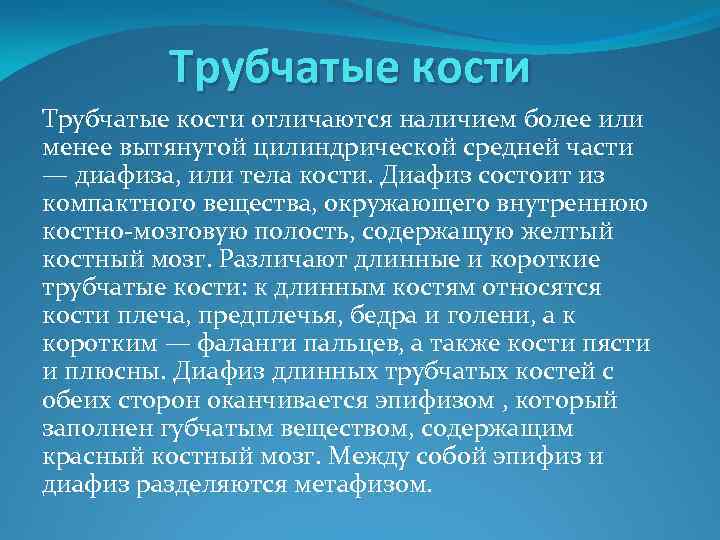 Трубчатые кости

Трубчатые кости отличаются наличием более или менее вытянутой цилиндрической средней части — диафиза, или тела кости. Диафиз состоит из компактного вещества, окружающего внутреннюю костно-мозговую полость, содержащую желтый костный мозг. Различают длинные и короткие трубчатые кости: к длинным костям относятся кости плеча, предплечья, бедра и голени, а к коротким — фаланги пальцев, а также кости пясти и плюсны. Диафиз длинных трубчатых костей с обеих сторон оканчивается эпифизом , который заполнен губчатым веществом, содержащим красный костный мозг. Между собой эпифиз и диафиз разделяются метафизом.